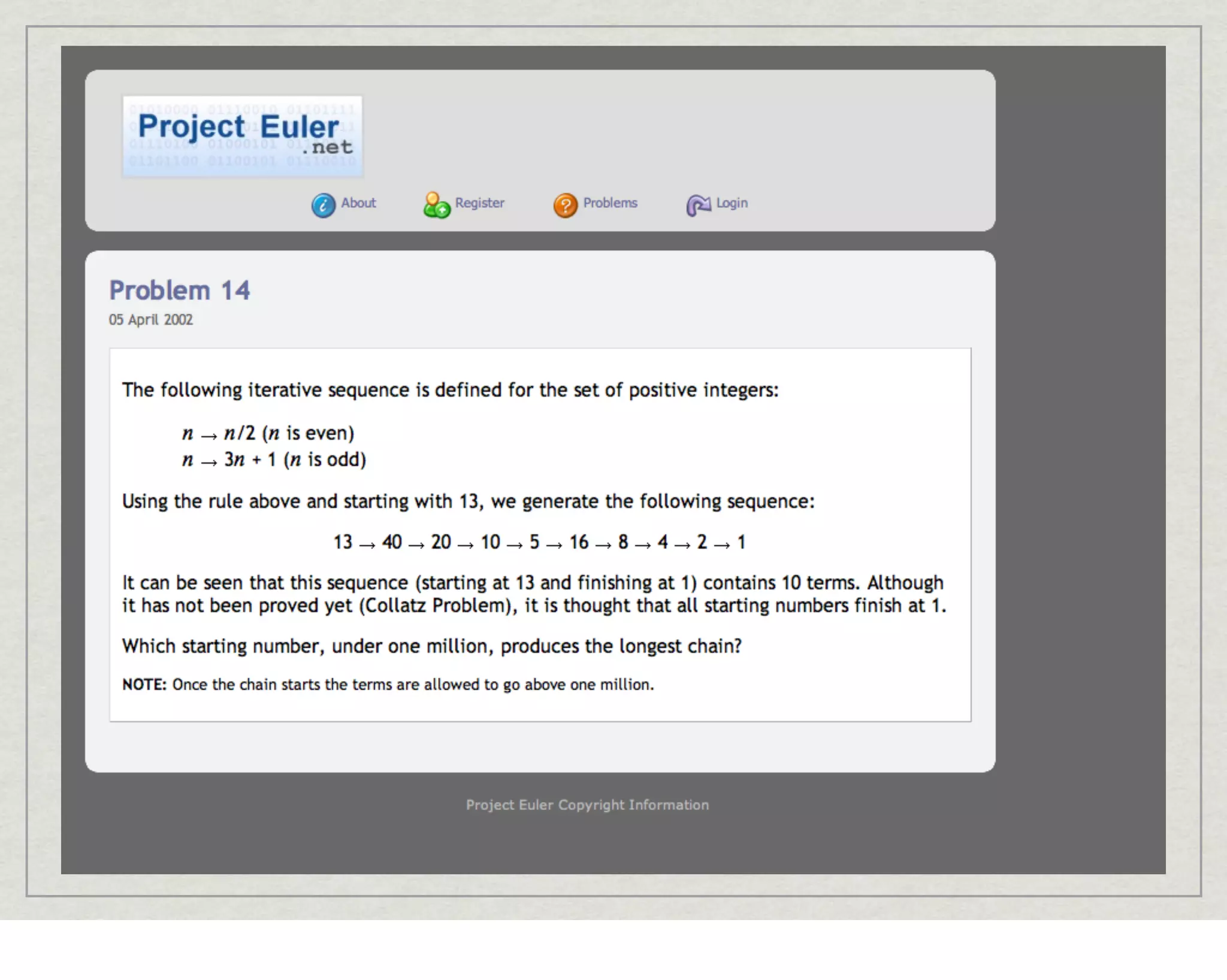 Project Euler
.net

About Register Problems Login

Problem 14
05 April 2002

The following iterative sequence is defined for the set of positive integers:

$n \rightarrow n/2$ ($n$ is even)
$n \rightarrow 3n + 1$ ($n$ is odd)

Using the rule above and starting with 13, we generate the following sequence:

$13 \rightarrow 40 \rightarrow 20 \rightarrow 10 \rightarrow 5 \rightarrow 16 \rightarrow 8 \rightarrow 4 \rightarrow 2 \rightarrow 1$

It can be seen that this sequence (starting at 13 and finishing at 1) contains 10 terms. Although it has not been proved yet (Collatz Problem), it is thought that all starting numbers finish at 1.

Which starting number, under one million, produces the longest chain?

NOTE: Once the chain starts the terms are allowed to go above one million.

Project Euler Copyright Information